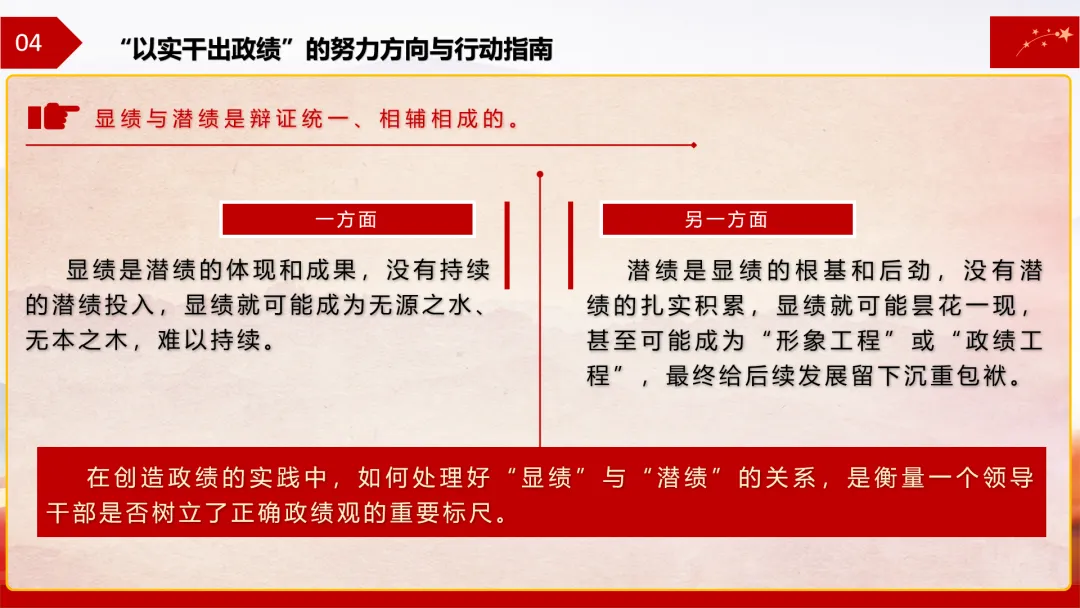 04

“以实干出政绩”的努力方向与行动指南

显绩与潜绩是辩证统一、相辅相成的。

一方面

显绩是潜绩的体现和成果，没有持续的潜绩投入，显绩就可能成为无源之水、无本之木，难以持续。

另一方面

潜绩是显绩的根基和后劲，没有潜绩的扎实积累，显绩就可能昙花一现，甚至可能成为“形象工程”或“政绩工程”，最终给后续发展留下沉重包袱。

在创造政绩的实践中，如何处理好“显绩”与“潜绩”的关系，是衡量一个领导干部是否树立了正确政绩观的重要标尺。